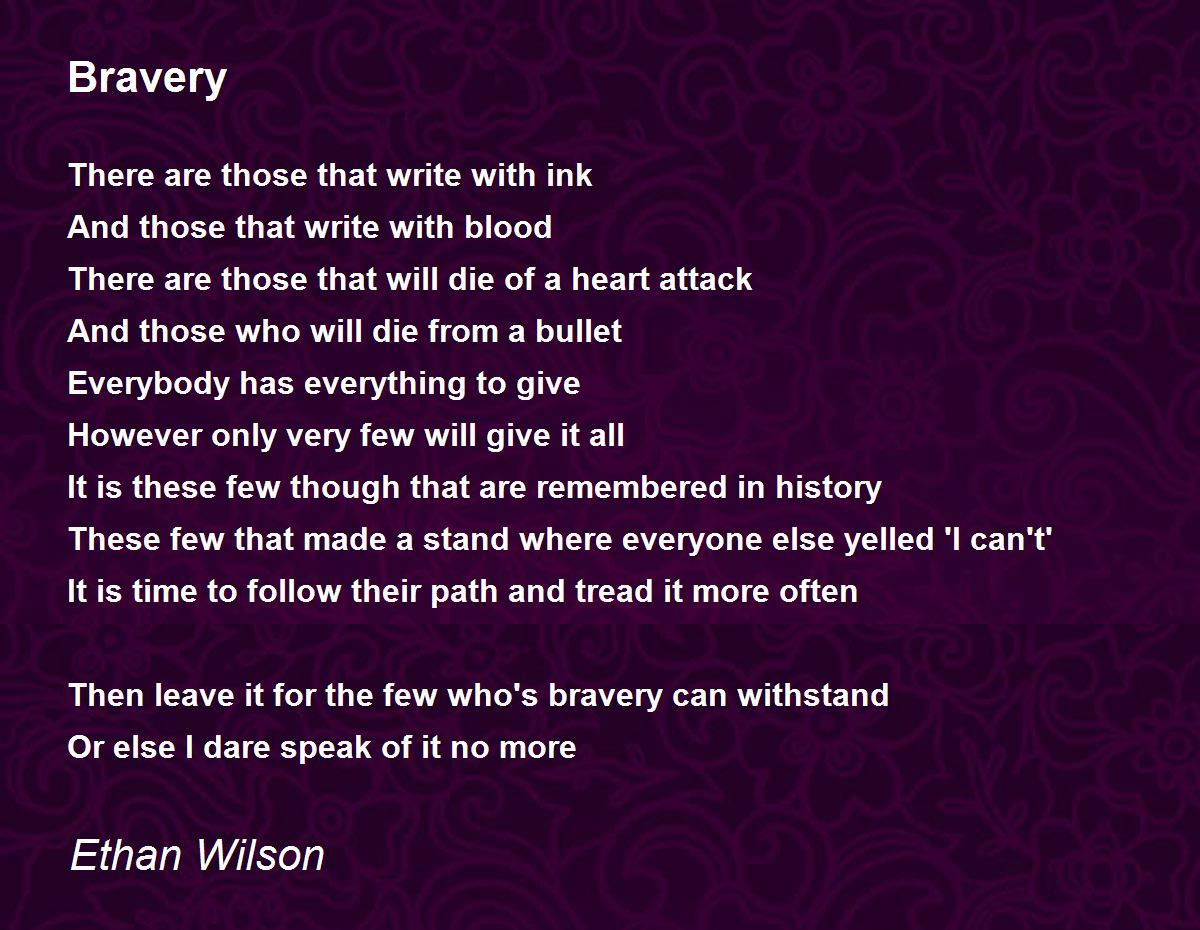 Bravery

There are those that write with ink
And those that write with blood
There are those that will die of a heart attack
And those who will die from a bullet
Everybody has everything to give
However only very few will give it all
It is these few though that are remembered in history
These few that made a stand where everyone else yelled 'I can't'
It is time to follow their path and tread it more often

Then leave it for the few who's bravery can withstand
Or else I dare speak of it no more

Ethan Wilson